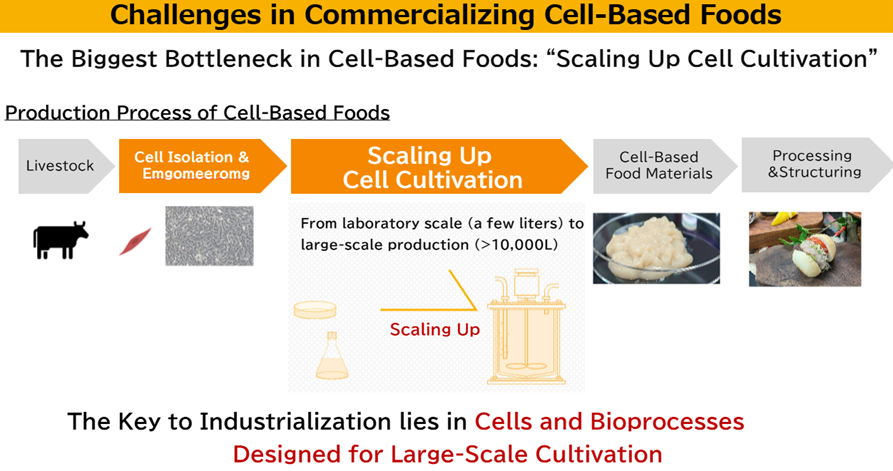 Challenges in Commercializing Cell-Based Foods

The Biggest Bottleneck in Cell-Based Foods: “Scaling Up Cell Cultivation”

Production Process of Cell-Based Foods

Livestock

Cell Isolation & Emgomeeromg

Scaling Up Cell Cultivation

Cell-Based Food Materials

Processing &Structuring

From laboratory scale (a few liters) to large-scale production (>10,000L)

Scaling Up

The Key to Industrialization lies in Cells and Bioprocesses Designed for Large-Scale Cultivation